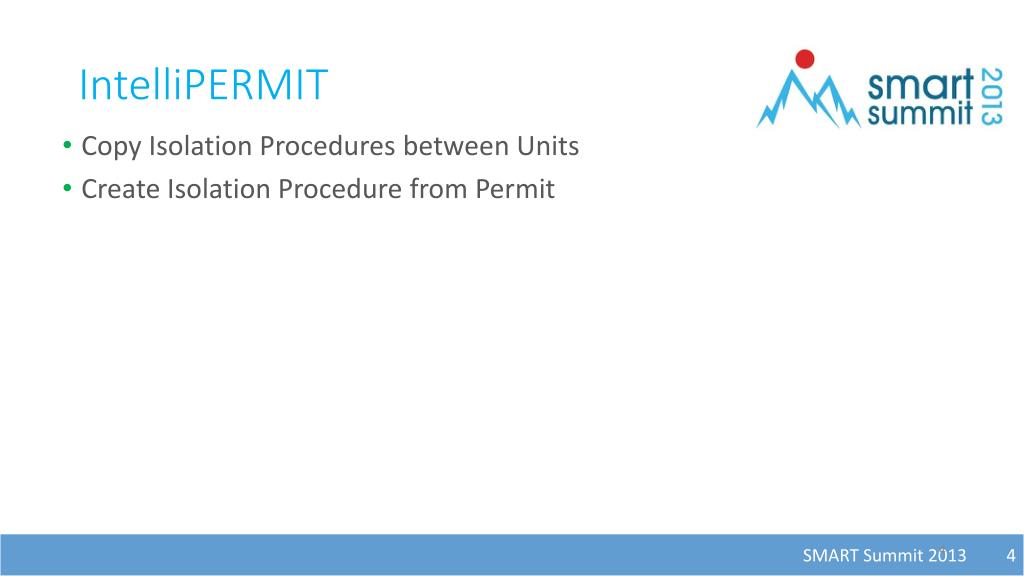 IntelliPERMIT

smart summit 2013

• Copy Isolation Procedures between Units
• Create Isolation Procedure from Permit

SMART Summit 2013 4